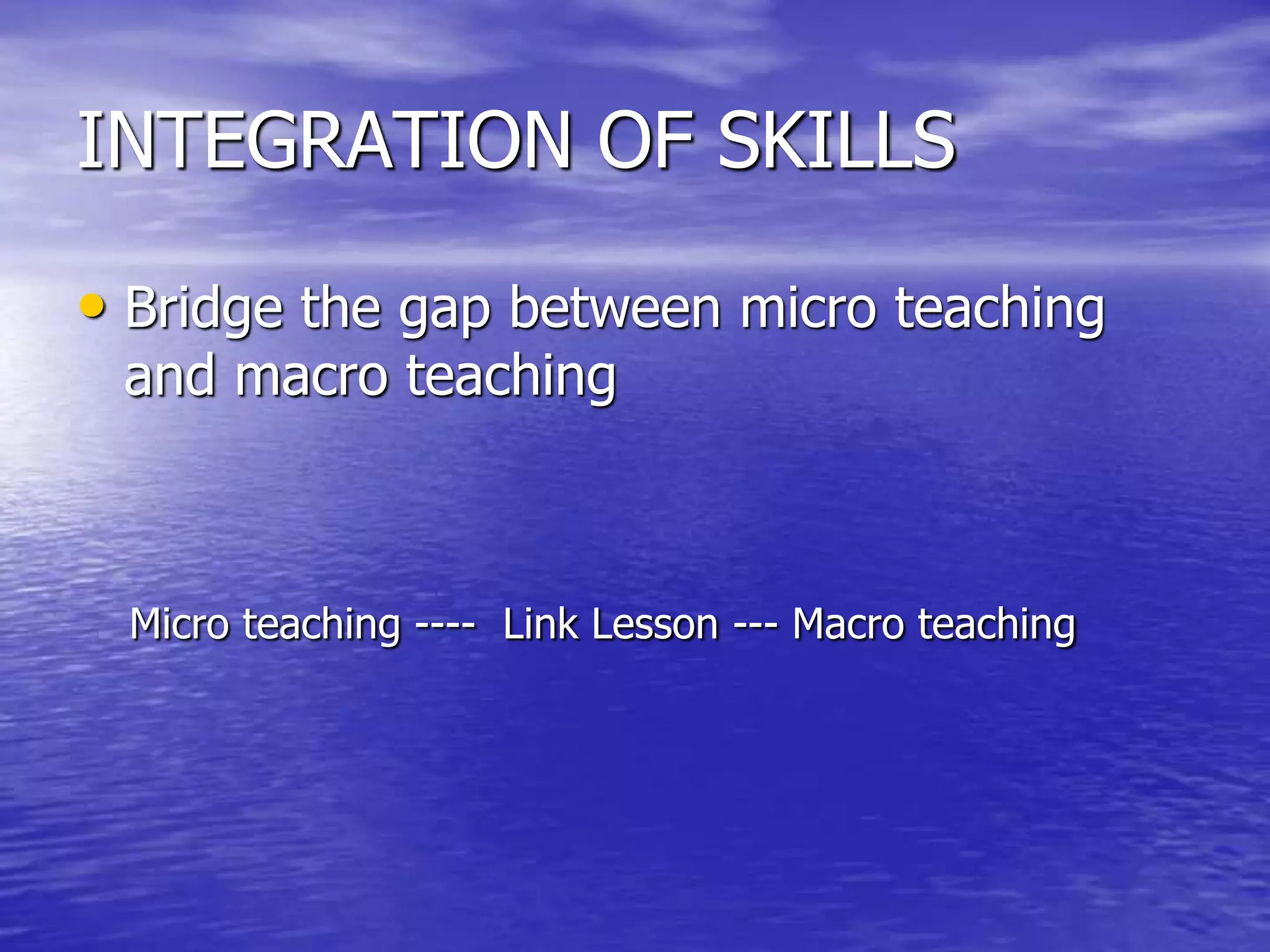 INTEGRATION OF SKILLS

• Bridge the gap between micro teaching and macro teaching

Micro teaching ---- Link Lesson --- Macro teaching